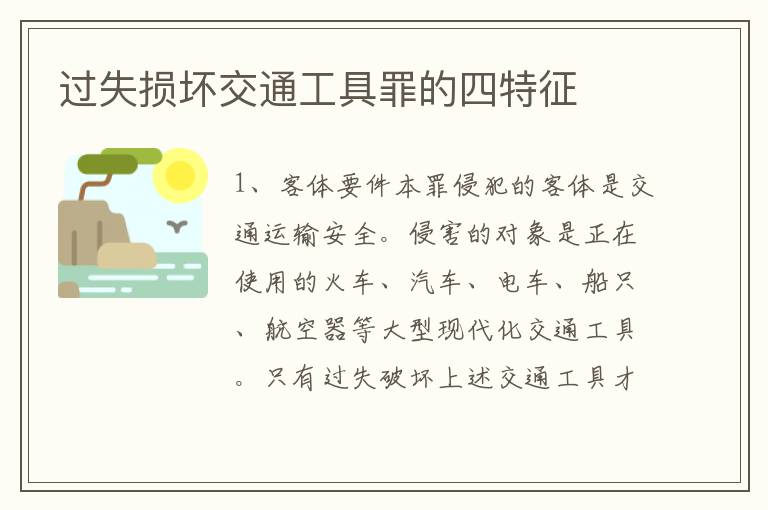 过失损坏交通工具罪的四特征

1、客体要件本罪侵犯的客体是交通运输安全。侵害的对象是正在使用的火车、汽车、电车、船只、航空器等大型现代化交通工具。只有过失破坏上述交通工具才